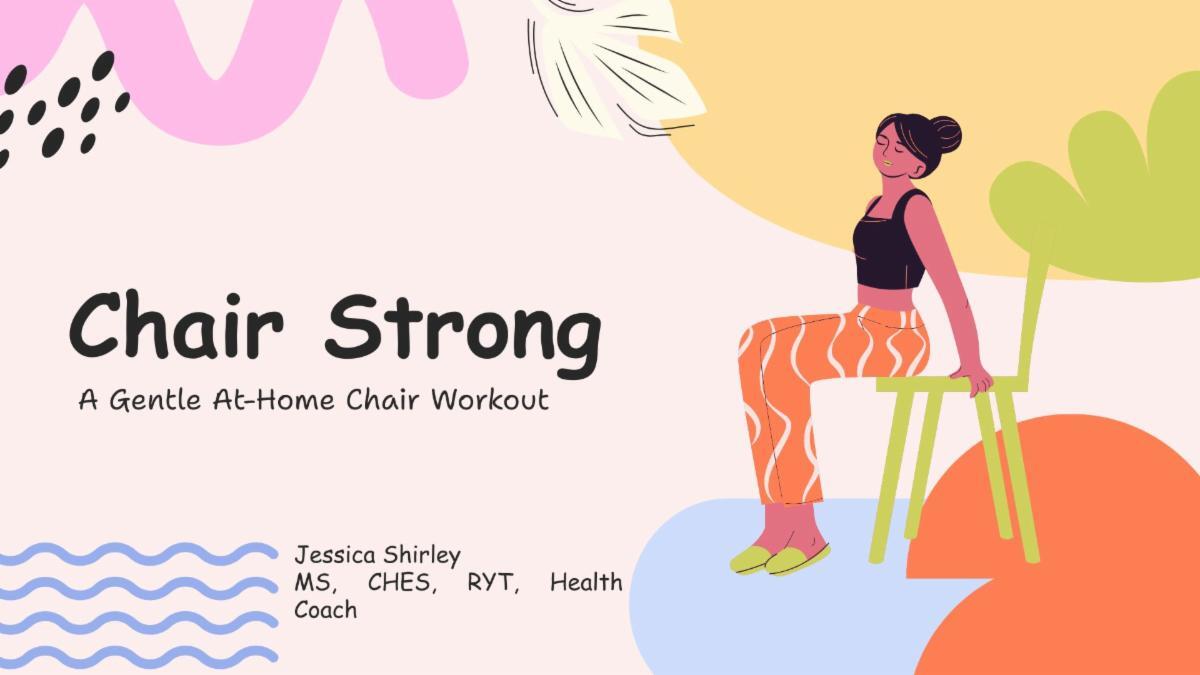 Chair Strong

A Gentle At-Home Chair Workout

Jessica Shirley
MS, CHES, RYT, Health Coach